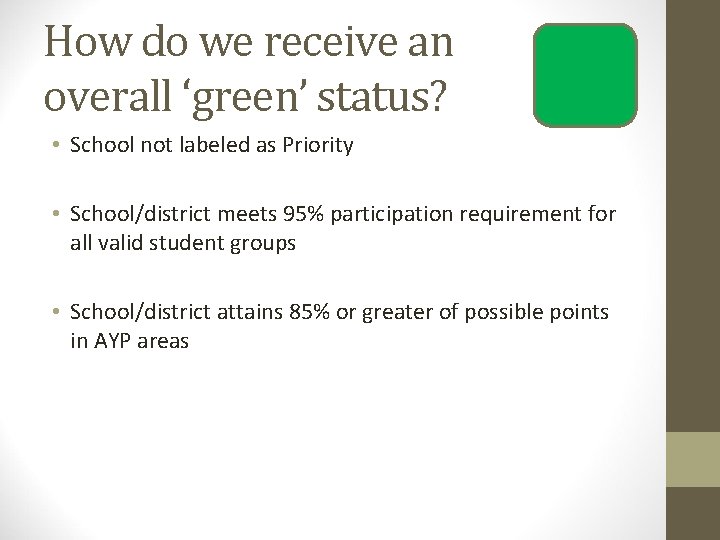 How do we receive an overall ‘green’ status?

• School not labeled as Priority

• School/district meets 95% participation requirement for all valid student groups

• School/district attains 85% or greater of possible points in AYP areas